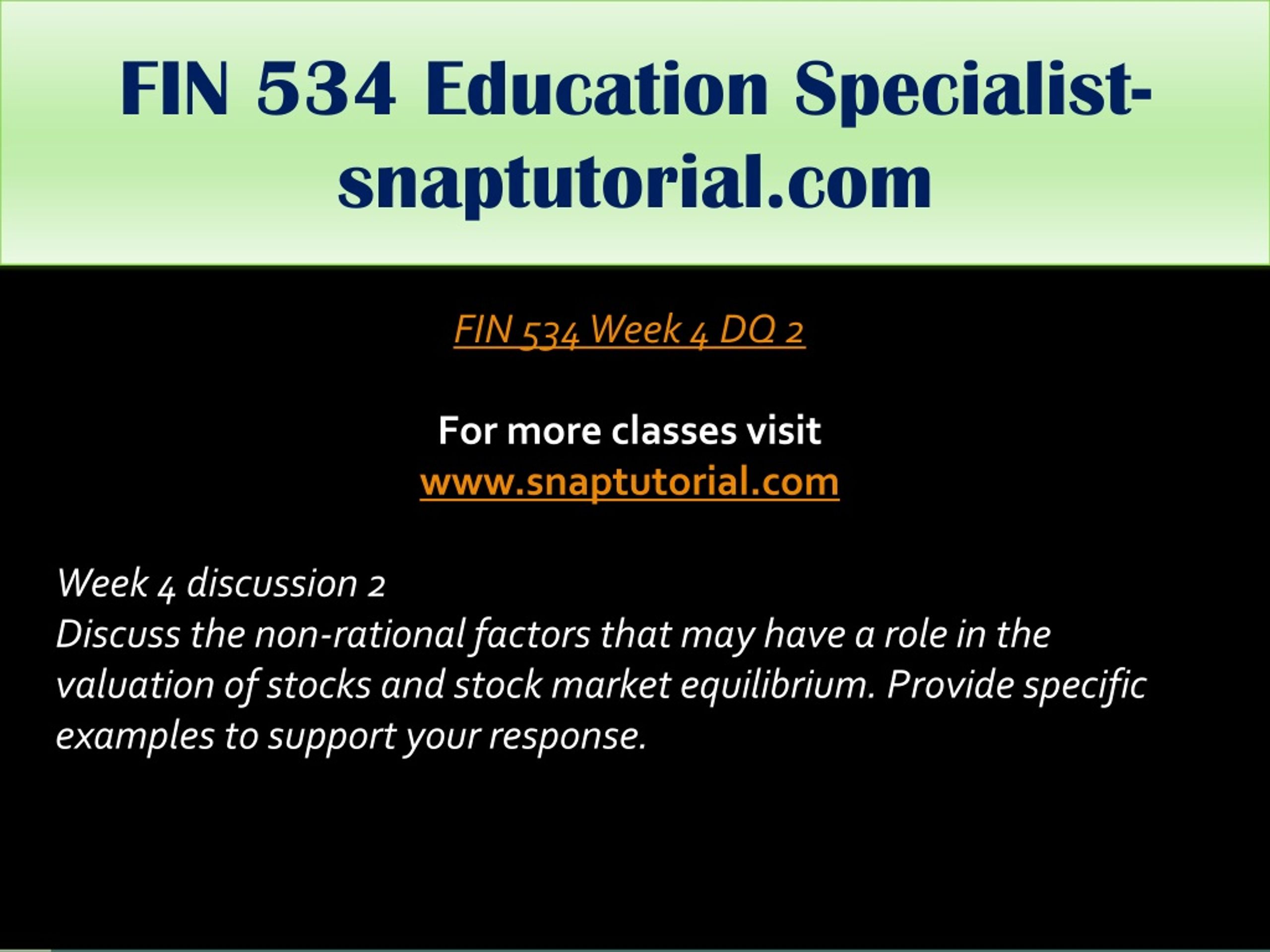 FIN 534 Education Specialist-snaptutorial.com

FIN 534 Week 4 DQ 2

For more classes visit
www.snaptutorial.com

Week 4 discussion 2
Discuss the non-rational factors that may have a role in the valuation of stocks and stock market equilibrium. Provide specific examples to support your response.